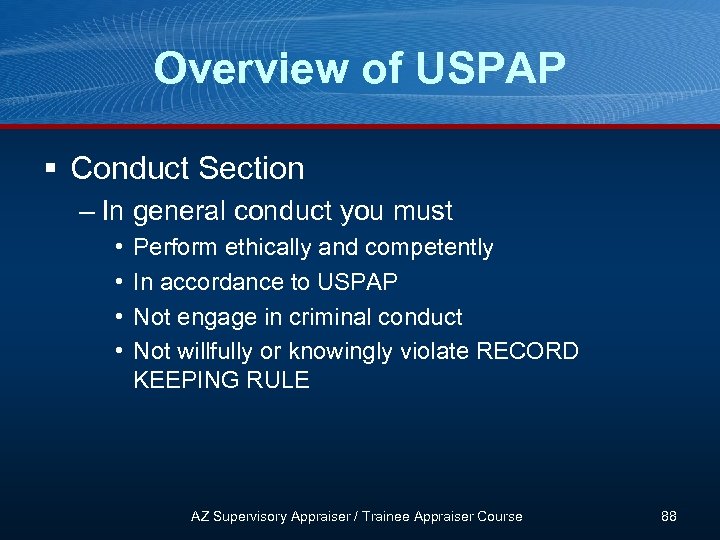 Overview of USPAP

▪ Conduct Section
– In general conduct you must
• Perform ethically and competently
• In accordance to USPAP
• Not engage in criminal conduct
• Not willfully or knowingly violate RECORD KEEPING RULE

AZ Supervisory Appraiser / Trainee Appraiser Course

88